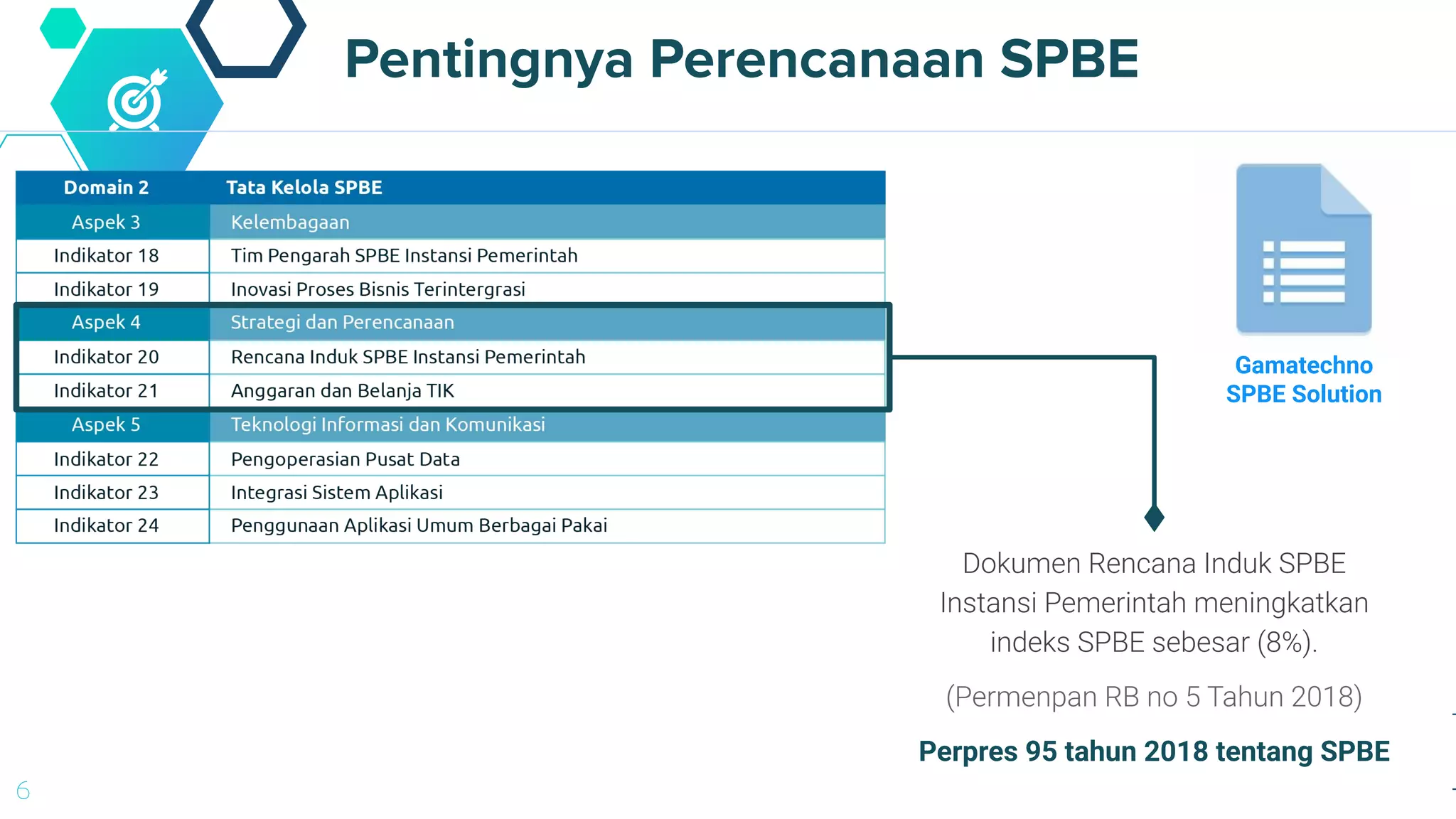 Pentingnya Perencanaan SPBE

| Domain 2 | Tata Kelola SPBE |
|---|---|
| Aspek 3 | Kelembagaan |
| Indikator 18 | Tim Pengarah SPBE Instansi Pemerintah |
| Indikator 19 | Inovasi Proses Bisnis Terintergrasi |
| Aspek 4 | Strategi dan Perencanaan |
| Indikator 20 | Rencana Induk SPBE Instansi Pemerintah |
| Indikator 21 | Anggaran dan Belanja TIK |
| Aspek 5 | Teknologi Informasi dan Komunikasi |
| Indikator 22 | Pengoperasian Pusat Data |
| Indikator 23 | Integrasi Sistem Aplikasi |
| Indikator 24 | Penggunaan Aplikasi Umum Berbagai Pakai |

Gamatechno SPBE Solution

Dokumen Rencana Induk SPBE Instansi Pemerintah meningkatkan indeks SPBE sebesar (8%).

(Permenpan RB no 5 Tahun 2018)

Perpres 95 tahun 2018 tentang SPBE

6